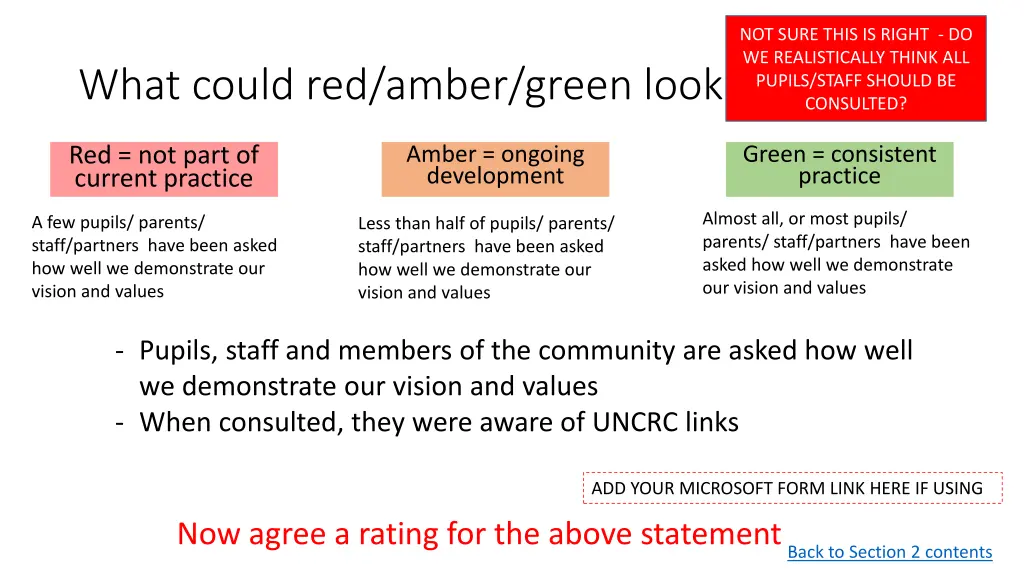 What could red/amber/green look

NOT SURE THIS IS RIGHT - DO WE REALISTICALLY THINK ALL PUPILS/STAFF SHOULD BE CONSULTED?

Red = not part of current practice

A few pupils/ parents/ staff/partners have been asked how well we demonstrate our vision and values

Amber = ongoing development

Less than half of pupils/ parents/ staff/partners have been asked how well we demonstrate our vision and values

Green = consistent practice

Almost all, or most pupils/ parents/ staff/partners have been asked how well we demonstrate our vision and values

- Pupils, staff and members of the community are asked how well we demonstrate our vision and values
- When consulted, they were aware of UNCRC links

ADD YOUR MICROSOFT FORM LINK HERE IF USING

Now agree a rating for the above statement

Back to Section 2 contents